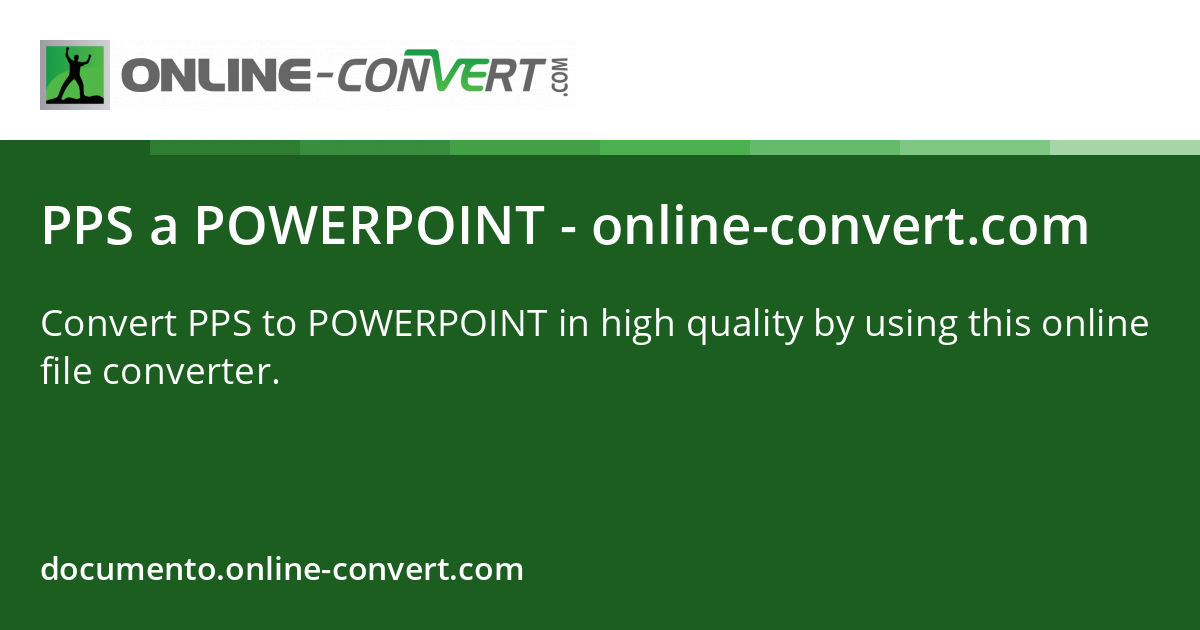 ONLINE-CONVERT.COM

PPS a POWERPOINT - online-convert.com

Convert PPS to POWERPOINT in high quality by using this online file converter.

documento.online-convert.com